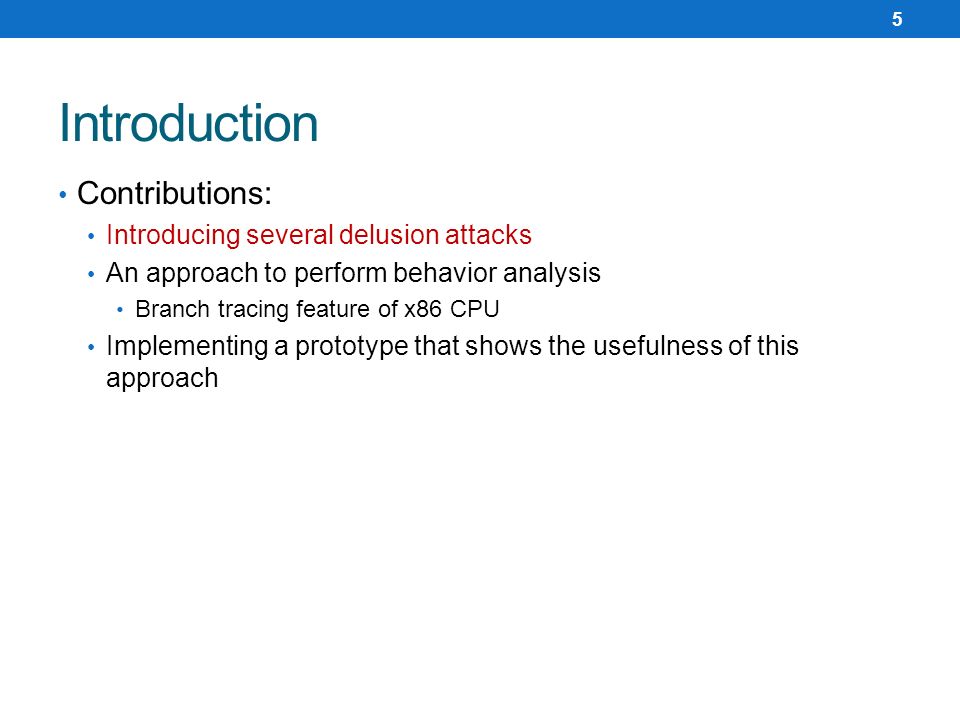 5

Introduction

• Contributions:
  • Introducing several delusion attacks
  • An approach to perform behavior analysis
    • Branch tracing feature of x86 CPU
  • Implementing a prototype that shows the usefulness of this approach